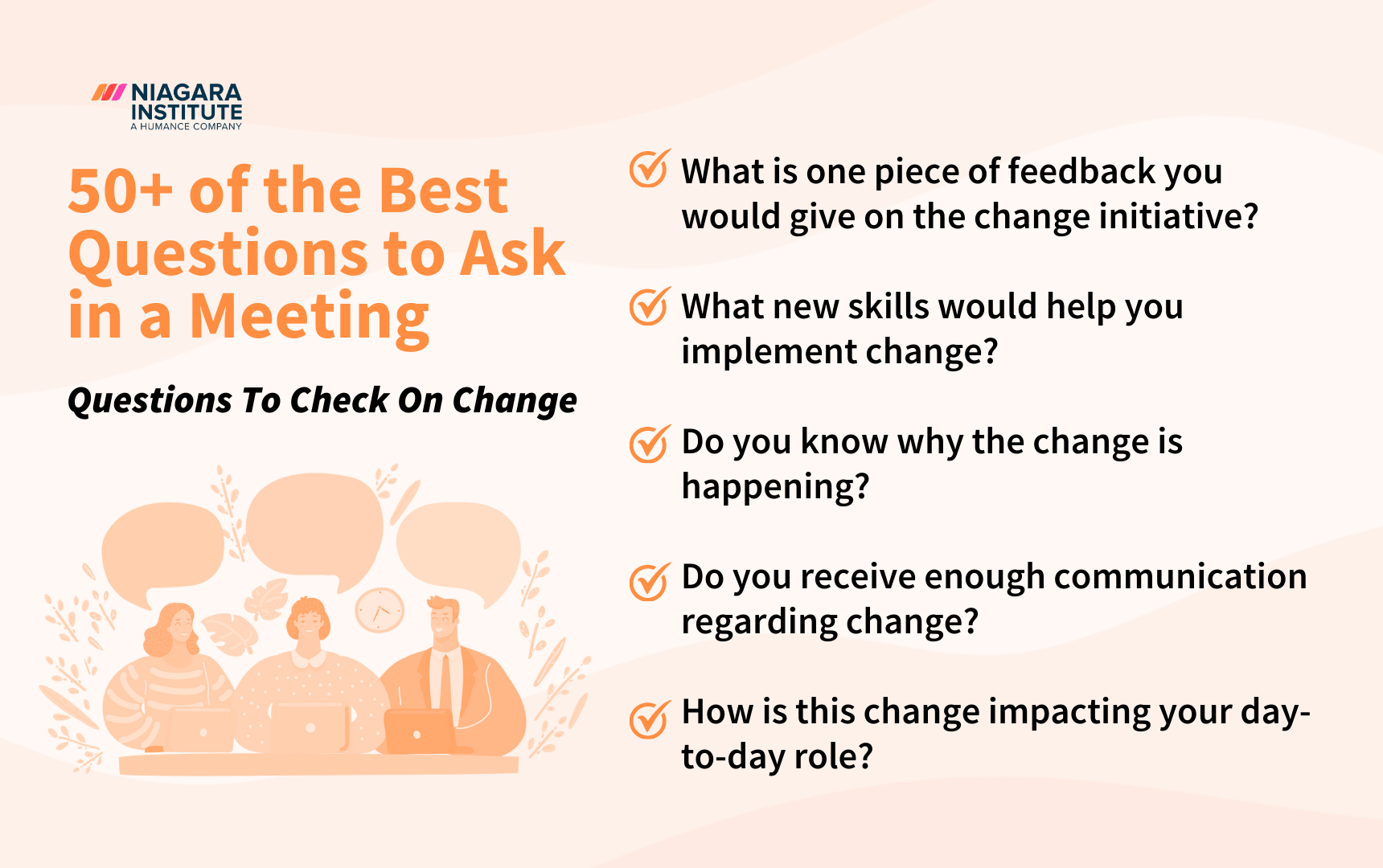 NIAGARA INSTITUTE
A HUMANCE COMPANY

50+ of the Best Questions to Ask in a Meeting

Questions To Check On Change

What is one piece of feedback you would give on the change initiative?

What new skills would help you implement change?

Do you know why the change is happening?

Do you receive enough communication regarding change?

How is this change impacting your day-to-day role?